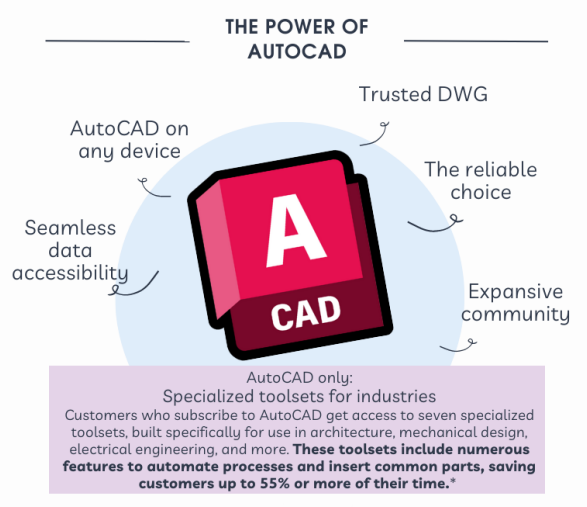 THE POWER OF AUTOCAD

Trusted DWG

AutoCAD on any device

The reliable choice

Seamless data accessibility

A

CAD

Expansive community

AutoCAD only:
Specialized toolsets for industries
Customers who subscribe to AutoCAD get access to seven specialized toolsets, built specifically for use in architecture, mechanical design, electrical engineering, and more. These toolsets include numerous features to automate processes and insert common parts, saving customers up to 55% or more of their time.*